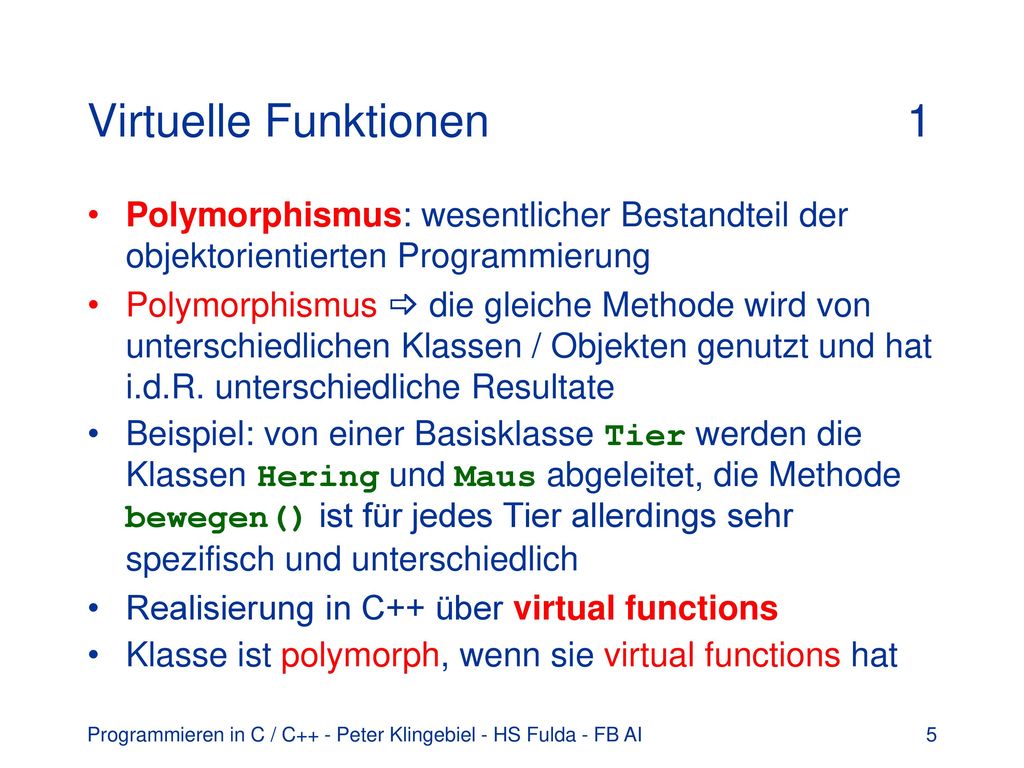 Virtuelle Funktionen 1

• Polymorphismus: wesentlicher Bestandteil der objektorientierten Programmierung

• Polymorphismus ⇨ die gleiche Methode wird von unterschiedlichen Klassen / Objekten genutzt und hat i.d.R. unterschiedliche Resultate

• Beispiel: von einer Basisklasse Tier werden die Klassen Hering und Maus abgeleitet, die Methode bewegen() ist für jedes Tier allerdings sehr spezifisch und unterschiedlich

• Realisierung in C++ über virtual functions

• Klasse ist polymorph, wenn sie virtual functions hat

Programmieren in C / C++ - Peter Klingebiel - HS Fulda - FB AI 5